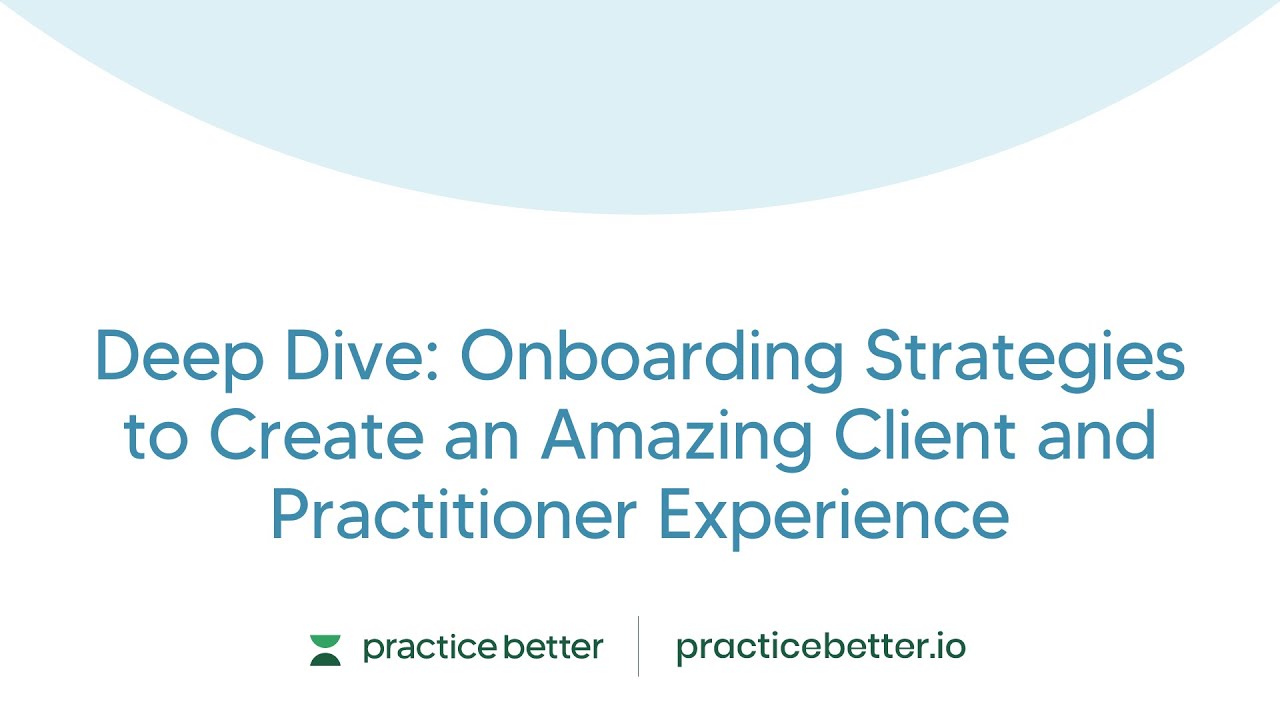 Deep Dive: Onboarding Strategies to Create an Amazing Client and Practitioner Experience

practice better

practicebetter.io